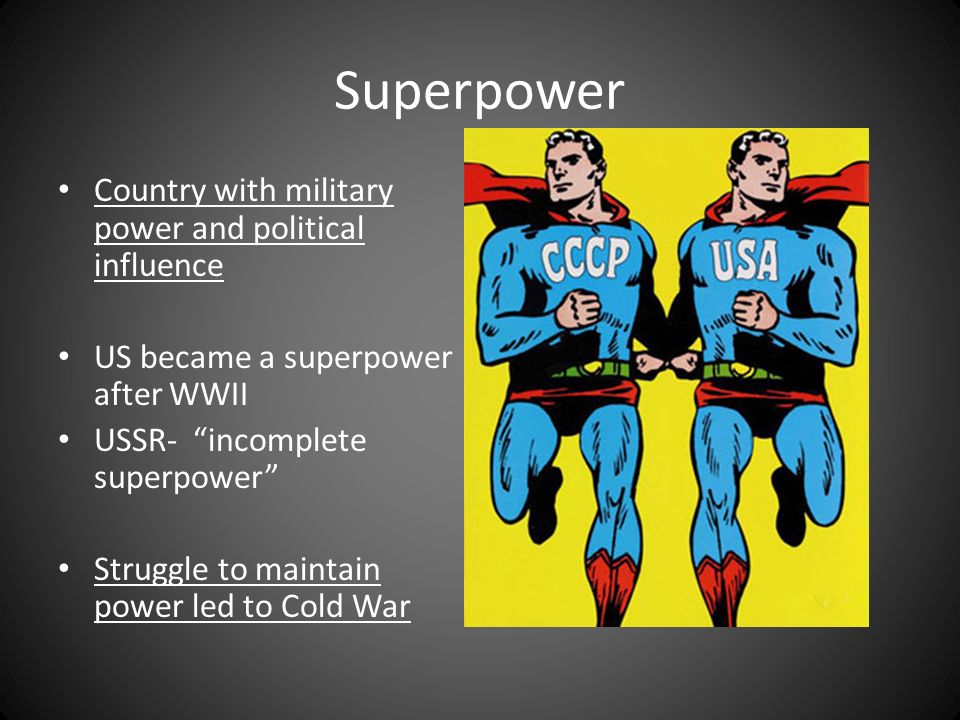 Superpower

• Country with military power and political influence

• US became a superpower after WWII
• USSR- “incomplete superpower”

• Struggle to maintain power led to Cold War

CCCP

USA